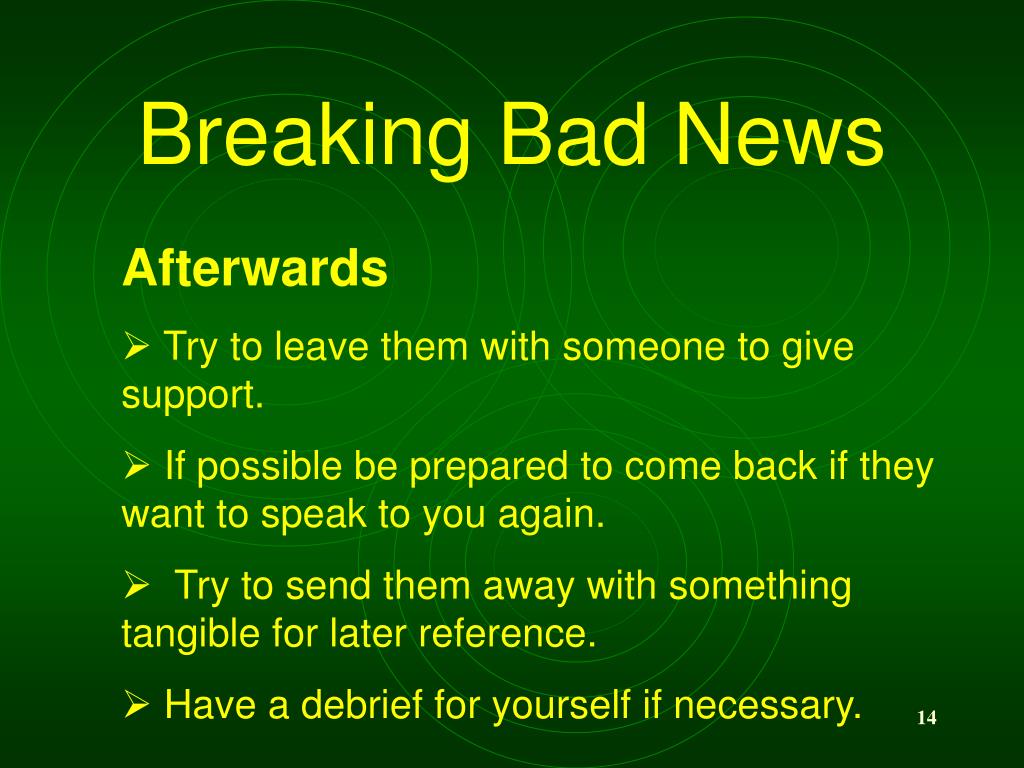 Breaking Bad News

Afterwards

➢ Try to leave them with someone to give support.

➢ If possible be prepared to come back if they want to speak to you again.

➢ Try to send them away with something tangible for later reference.

➢ Have a debrief for yourself if necessary.

14